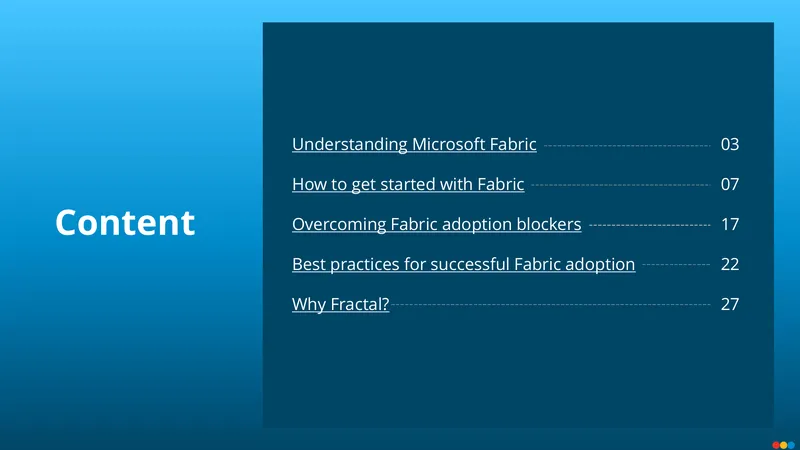 Content

Understanding Microsoft Fabric 03

How to get started with Fabric 07

Overcoming Fabric adoption blockers 17

Best practices for successful Fabric adoption 22

Why Fractal? 27